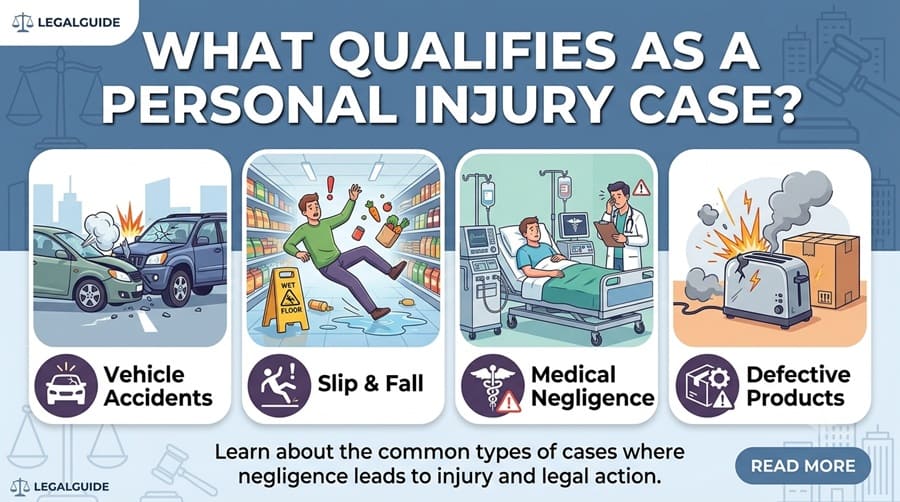 LEGALGUIDE

WHAT QUALIFIES AS A PERSONAL INJURY CASE?

WET FLOOR

Vehicle Accidents

Slip & Fall

Medical Negligence

Defective Products

Learn about the common types of cases where negligence leads to injury and legal action.

READ MORE

LEGALGUIDE